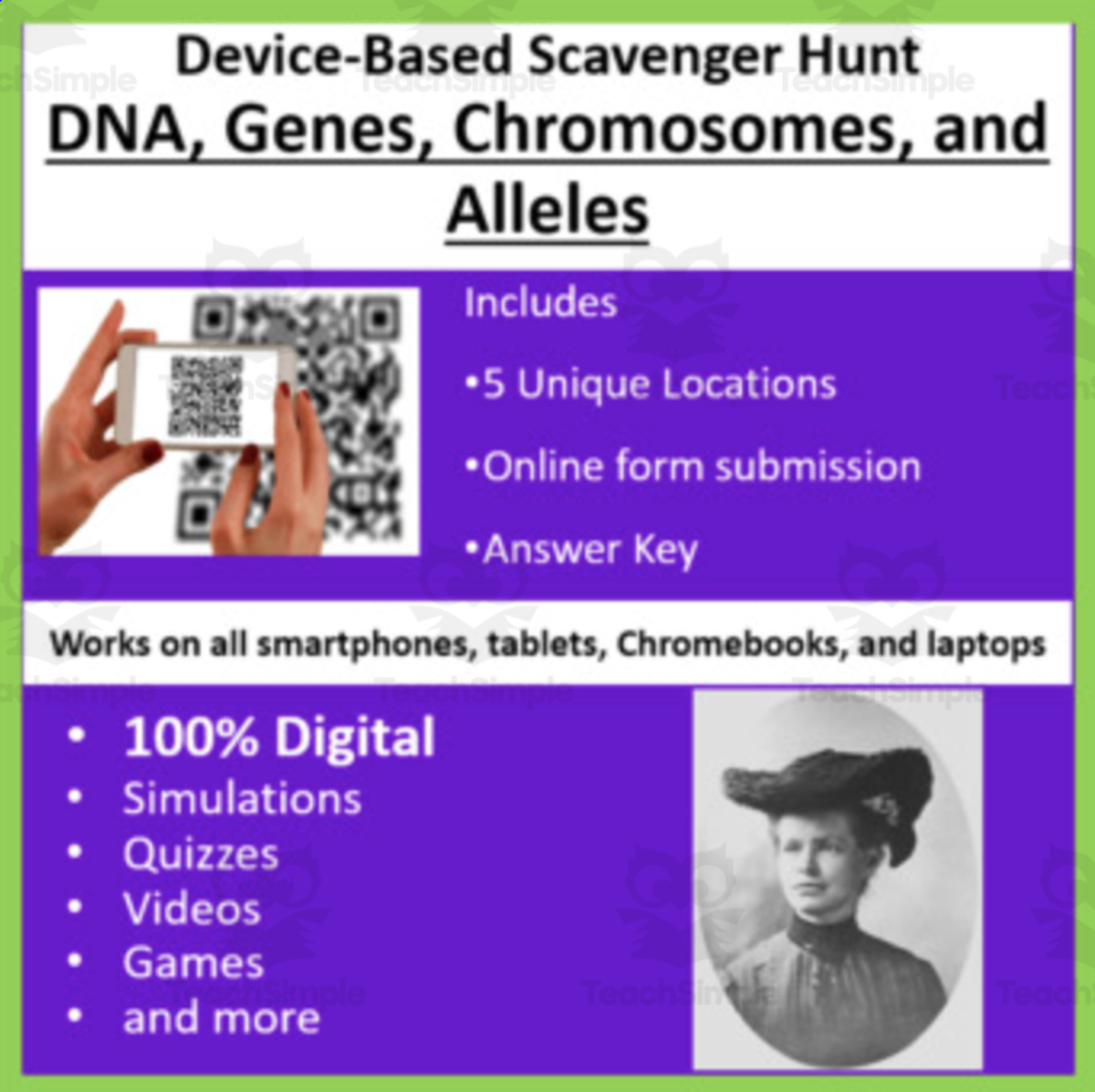 Device-Based Scavenger Hunt

DNA, Genes, Chromosomes, and Alleles

Includes

•5 Unique Locations

•Online form submission

•Answer Key

Works on all smartphones, tablets, Chromebooks, and laptops

• 100% Digital
• Simulations
• Quizzes
• Videos
• Games
• and more

TeachSimple